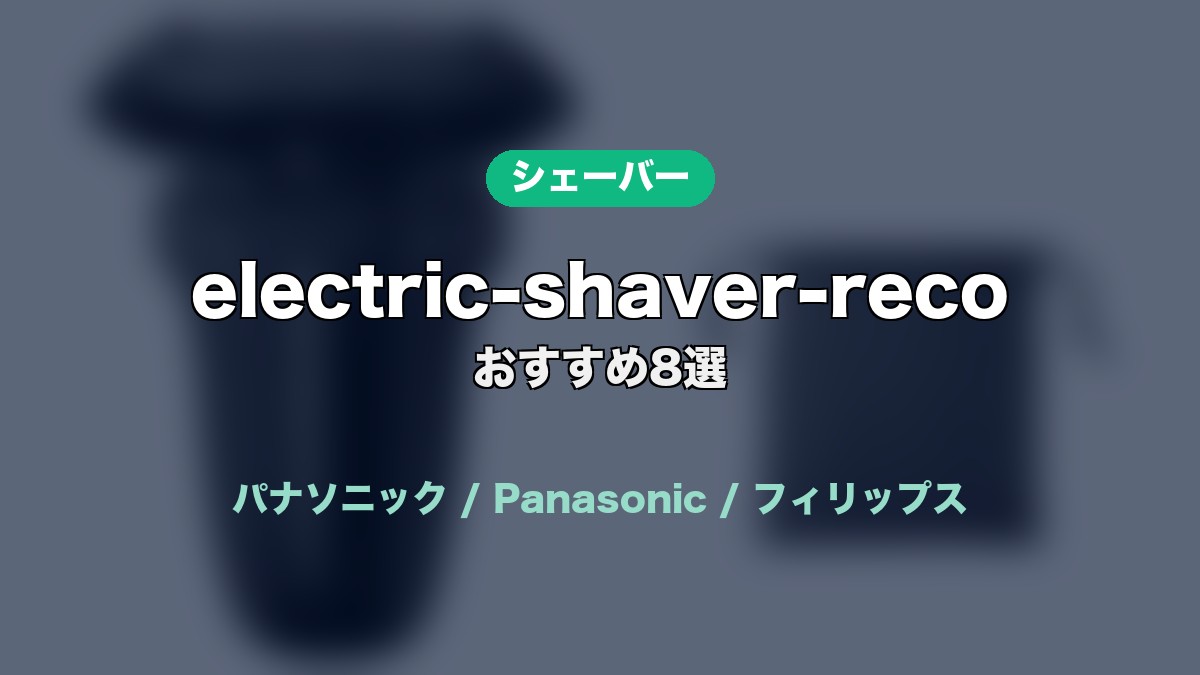 シェーバー

electric-shaver-reco
おすすめ8選

パナソニック / Panasonic / フィリップス